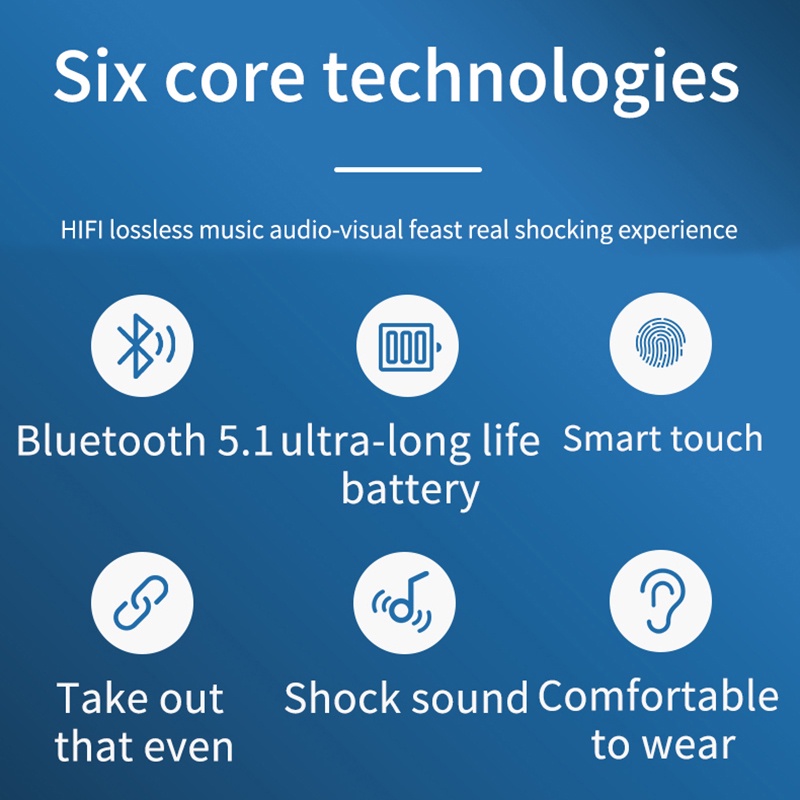 Six core technologies

HIFI lossless music audio-visual feast real shocking experience

Bluetooth 5.1

ultra-long life battery

Smart touch

Take out that even

Shock sound

Comfortable to wear